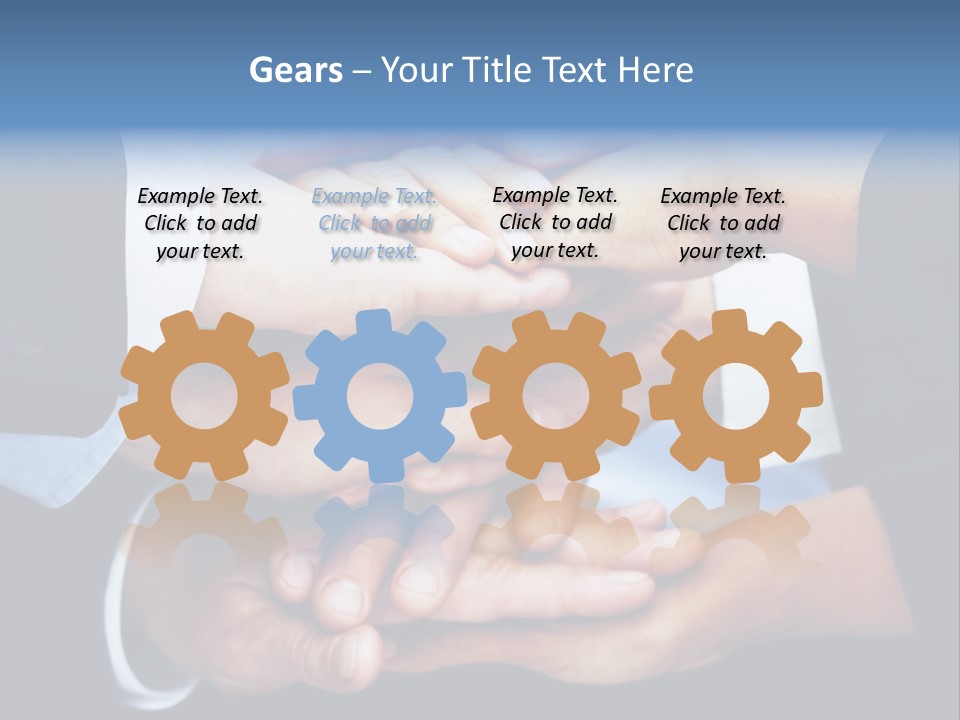 Gears – Your Title Text Here

Example Text. Click to add your text.

Example Text. Click to add your text.

Example Text. Click to add your text.

Example Text. Click to add your text.